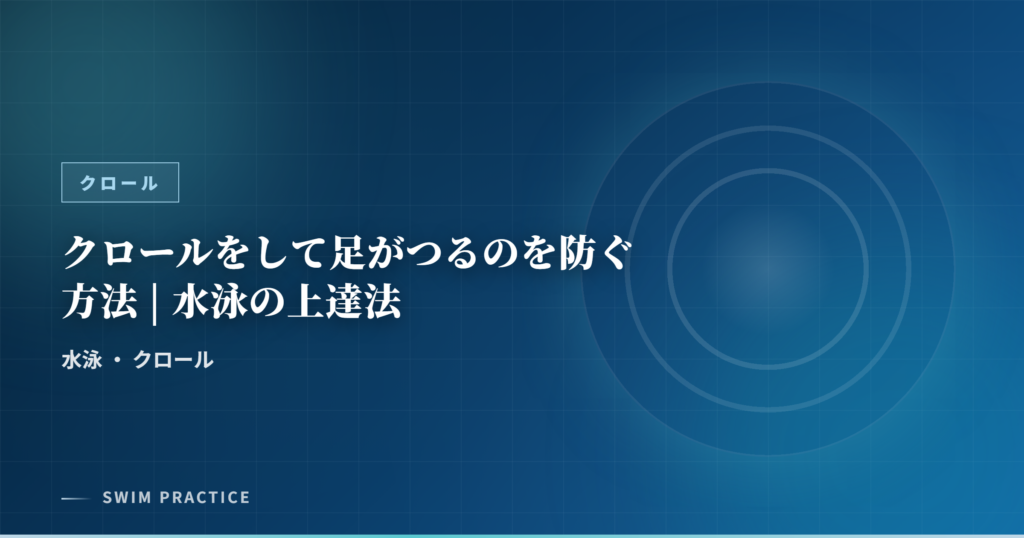 クロール

クロールをして足がつるのを防ぐ方法 | 水泳の上達法

水泳 ・ クロール

SWIM PRACTICE